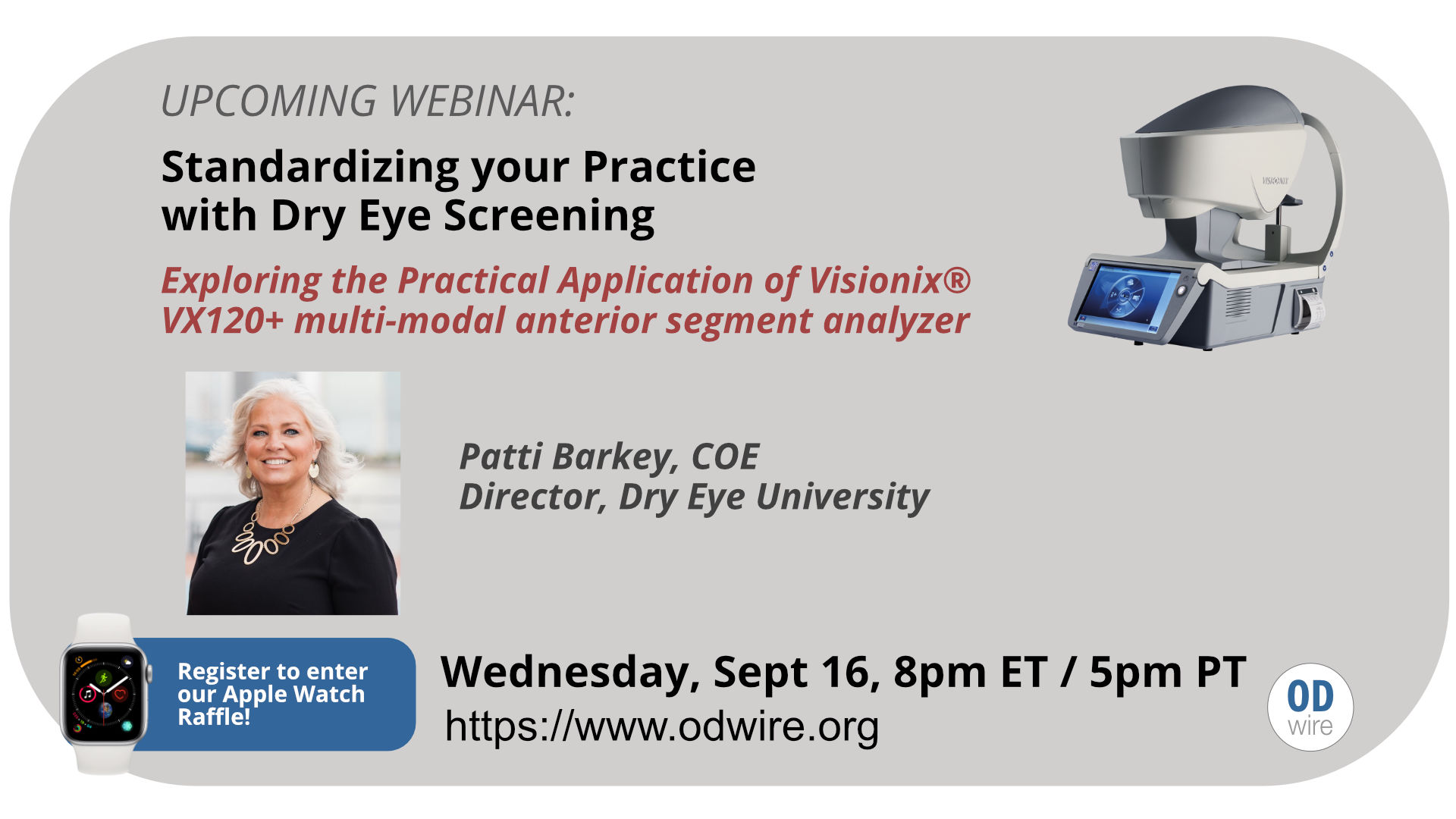 UPCOMING WEBINAR:

Standardizing your Practice with Dry Eye Screening

Exploring the Practical Application of Visionix® VX120+ multi-modal anterior segment analyzer

VISIONIX

Patti Barkey, COE
Director, Dry Eye University

Register to enter our Apple Watch Raffle!

Wednesday, Sept 16, 8pm ET / 5pm PT
https://www.odwire.org

OD wire